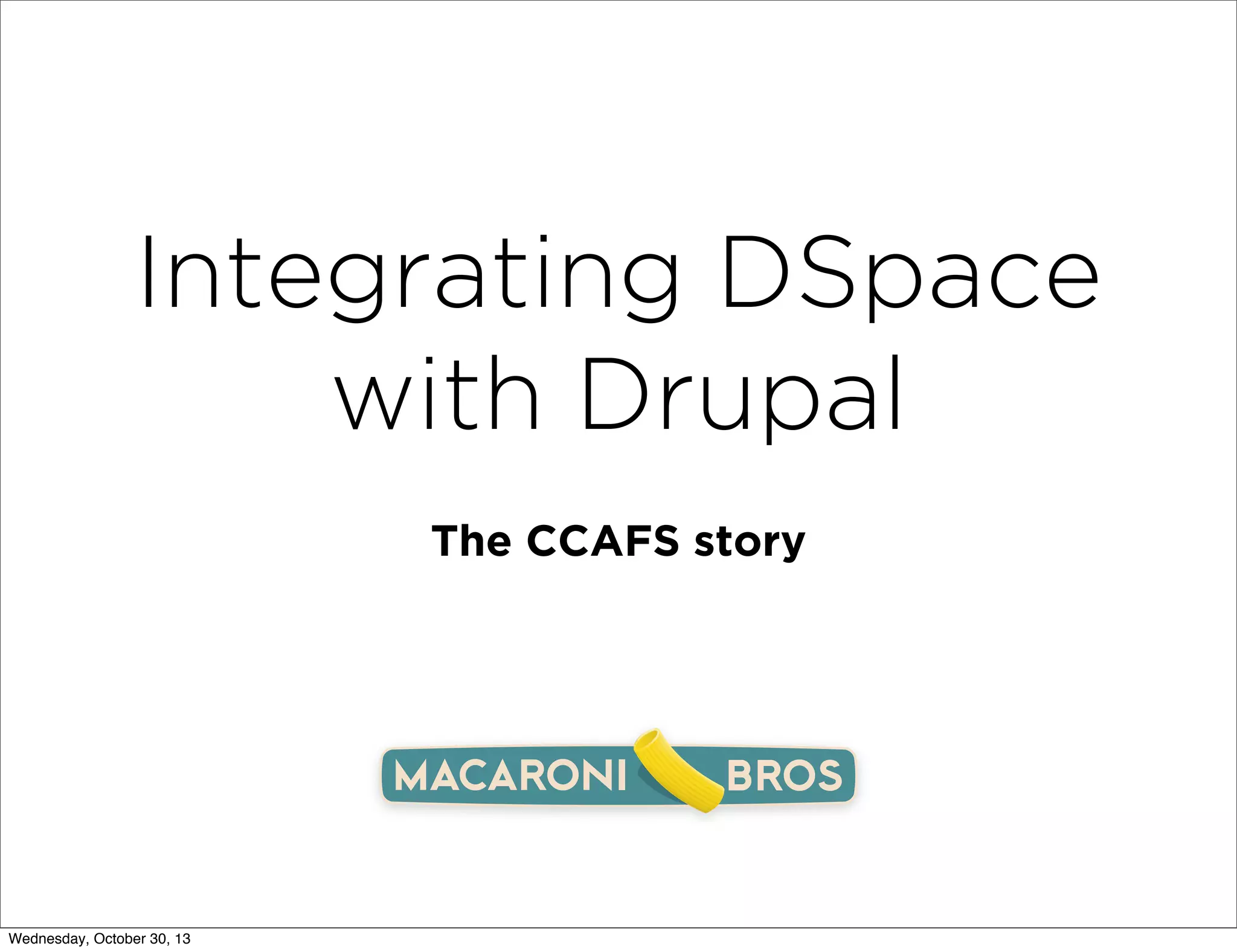 Integrating DSpace with Drupal

The CCAFS story

MACARONI BROS

Wednesday, October 30, 13